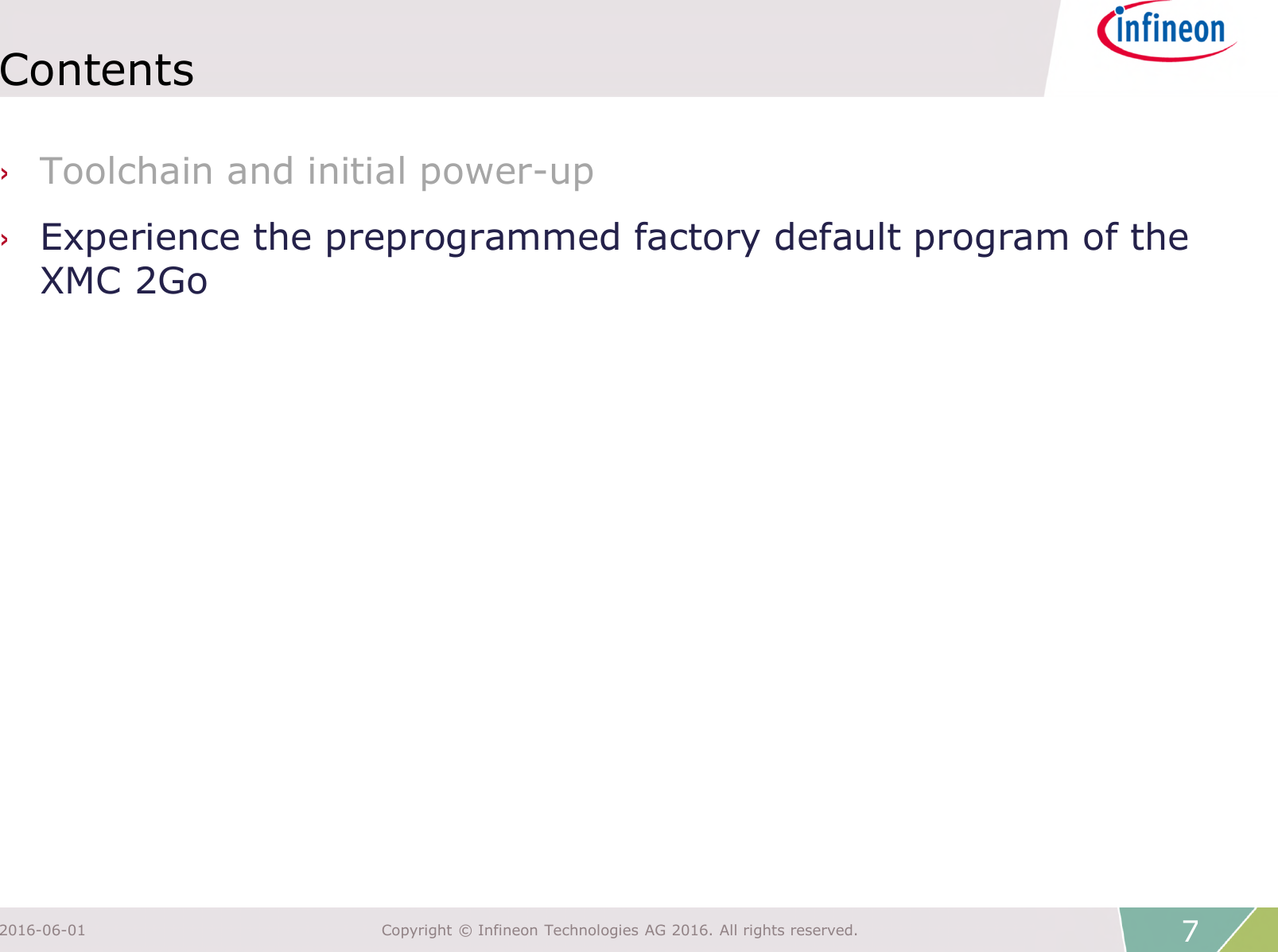 Contents

infineon

› Toolchain and initial power-up

› Experience the preprogrammed factory default program of the XMC 2Go

2016-06-01

Copyright © Infineon Technologies AG 2016. All rights reserved.

7